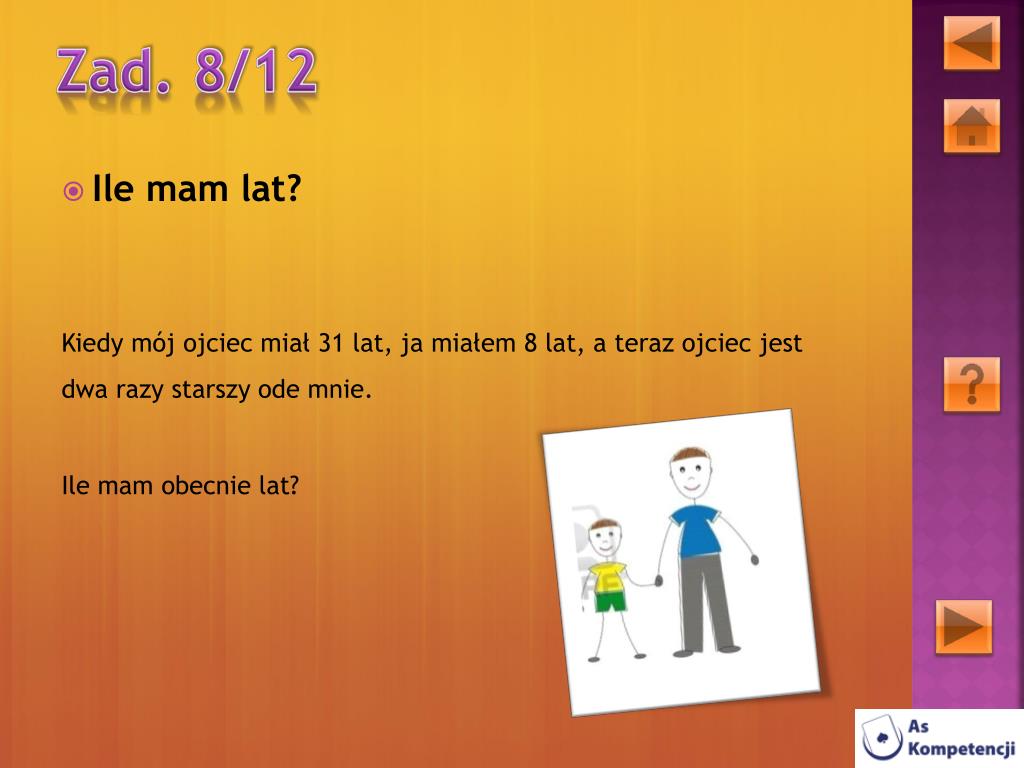 Zad. 8/12

Ile mam lat?

Kiedy mój ojciec miał 31 lat, ja miałem 8 lat, a teraz ojciec jest dwa razy starszy ode mnie.

Ile mam obecnie lat?

?

As Kompetencji